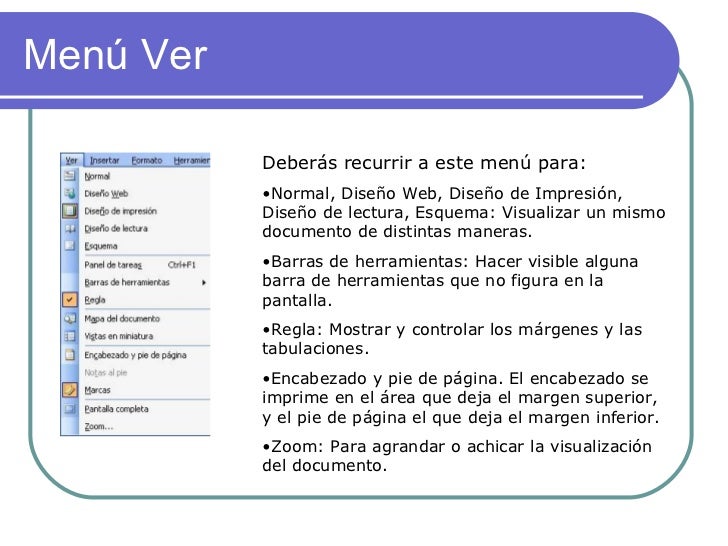 Menú Ver

Ver Insertar Formato Herramien

Normal
Diseño Web
Diseño de impresión
Diseño de lectura
Esquema
Panel de tareas Ctrl+F1
Barras de herramientas
Regla
Mapa del documento
Vistas en miniatura
Encabezado y pie de página
Notas al pie
Marcas
Pantalla completa
Zoom...

Deberás recurrir a este menú para:

•Normal, Diseño Web, Diseño de Impresión, Diseño de lectura, Esquema: Visualizar un mismo documento de distintas maneras.

•Barras de herramientas: Hacer visible alguna barra de herramientas que no figura en la pantalla.

•Regla: Mostrar y controlar los márgenes y las tabulaciones.

•Encabezado y pie de página. El encabezado se imprime en el área que deja el margen superior, y el pie de página el que deja el margen inferior.

•Zoom: Para agrandar o achicar la visualización del documento.